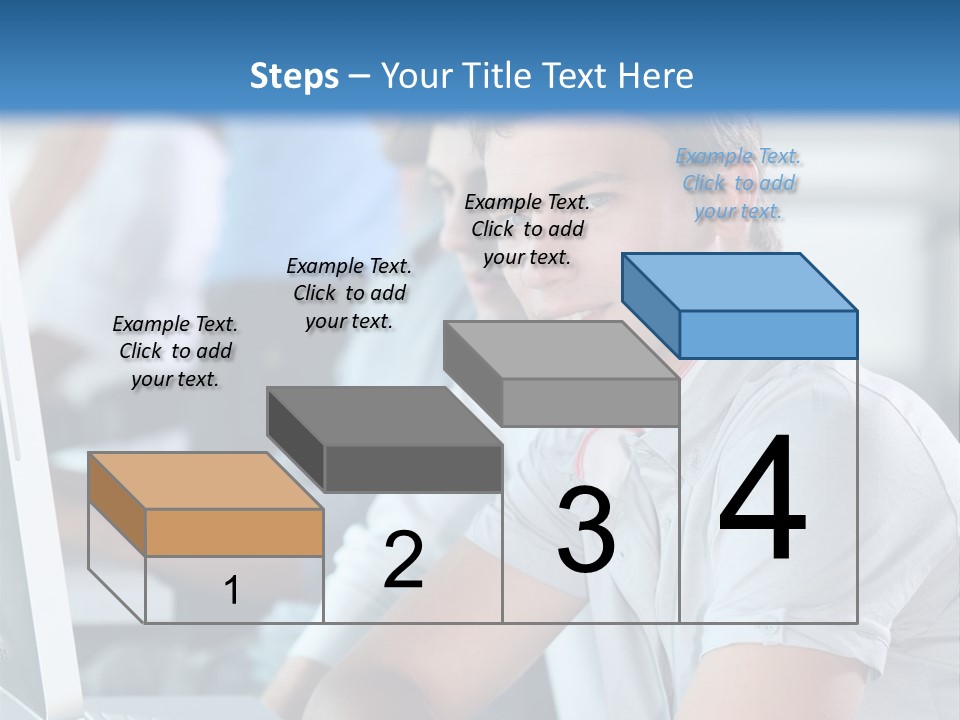 Steps – Your Title Text Here

Example Text. Click to add your text.

Example Text. Click to add your text.

Example Text. Click to add your text.

Example Text. Click to add your text.

1

2

3

4